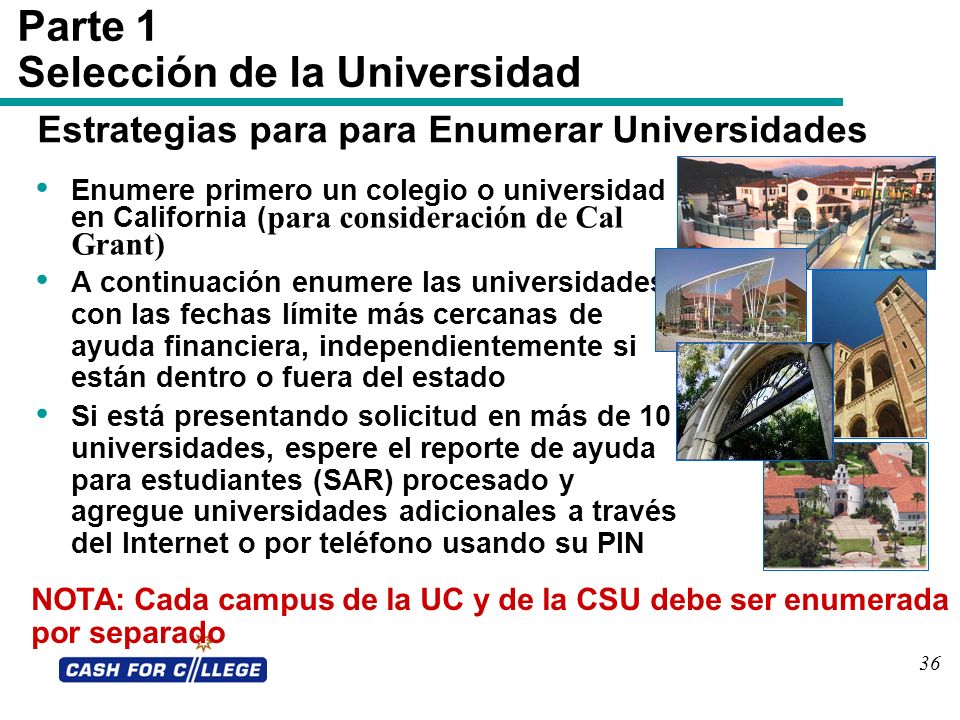 Parte 1
Selección de la Universidad

Estrategias para para Enumerar Universidades

• Enumere primero un colegio o universidad en California (para consideración de Cal Grant)
• A continuación enumere las universidades con las fechas límite más cercanas de ayuda financiera, independientemente si están dentro o fuera del estado
• Si está presentando solicitud en más de 10 universidades, espere el reporte de ayuda para estudiantes (SAR) procesado y agregue universidades adicionales a través del Internet o por teléfono usando su PIN

NOTA: Cada campus de la UC y de la CSU debe ser enumerada por separado

CASH FOR COLLEGE

36